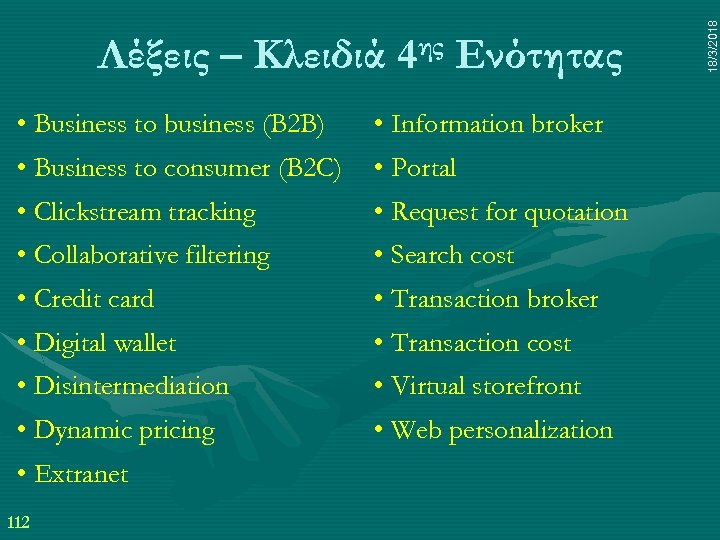 18/3/2018

Λέξεις – Κλειδιά 4ης Ενότητας

• Business to business (B2B)
• Business to consumer (B2C)
• Clickstream tracking
• Collaborative filtering
• Credit card
• Digital wallet
• Disintermediation
• Dynamic pricing
• Extranet

• Information broker
• Portal
• Request for quotation
• Search cost
• Transaction broker
• Transaction cost
• Virtual storefront
• Web personalization

112